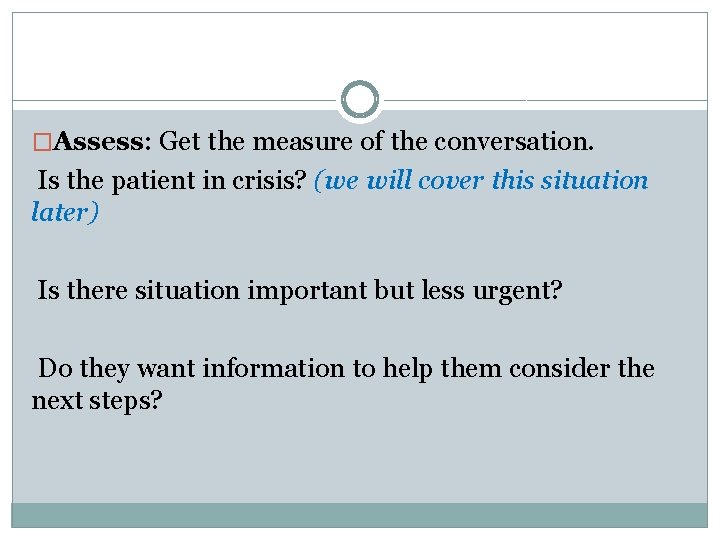 □Assess: Get the measure of the conversation.
Is the patient in crisis? (we will cover this situation later)

Is there situation important but less urgent?

Do they want information to help them consider the next steps?